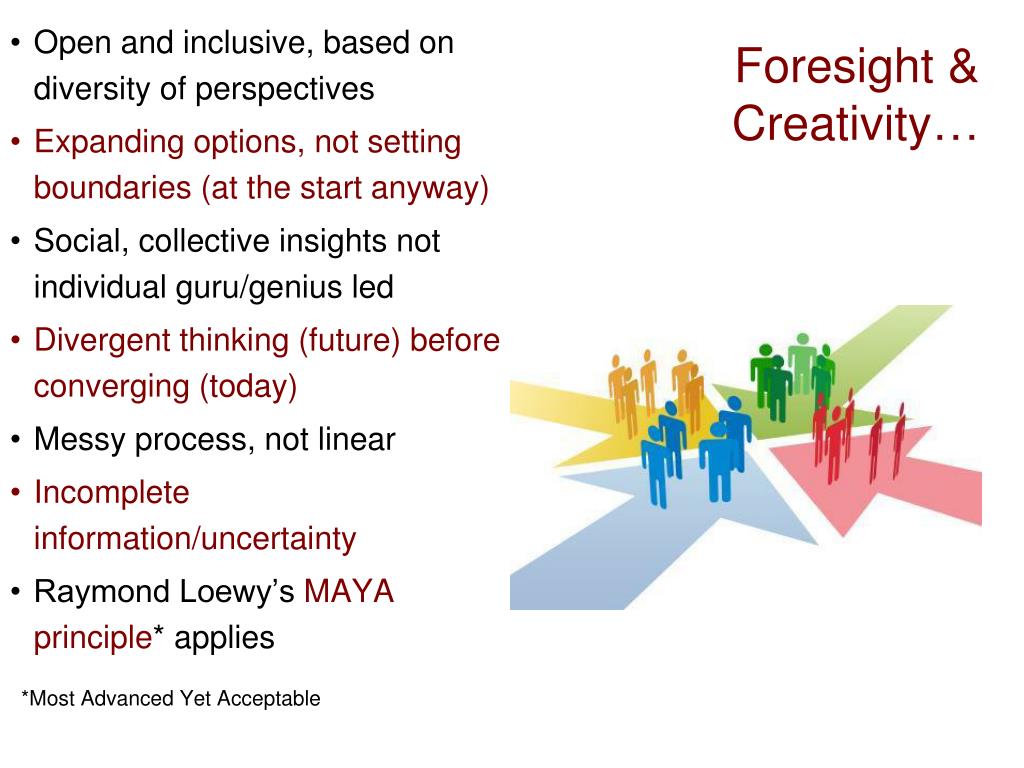 Foresight & Creativity…

• Open and inclusive, based on diversity of perspectives
• Expanding options, not setting boundaries (at the start anyway)
• Social, collective insights not individual guru/genius led
• Divergent thinking (future) before converging (today)
• Messy process, not linear
• Incomplete information/uncertainty
• Raymond Loewy's MAYA principle* applies

*Most Advanced Yet Acceptable